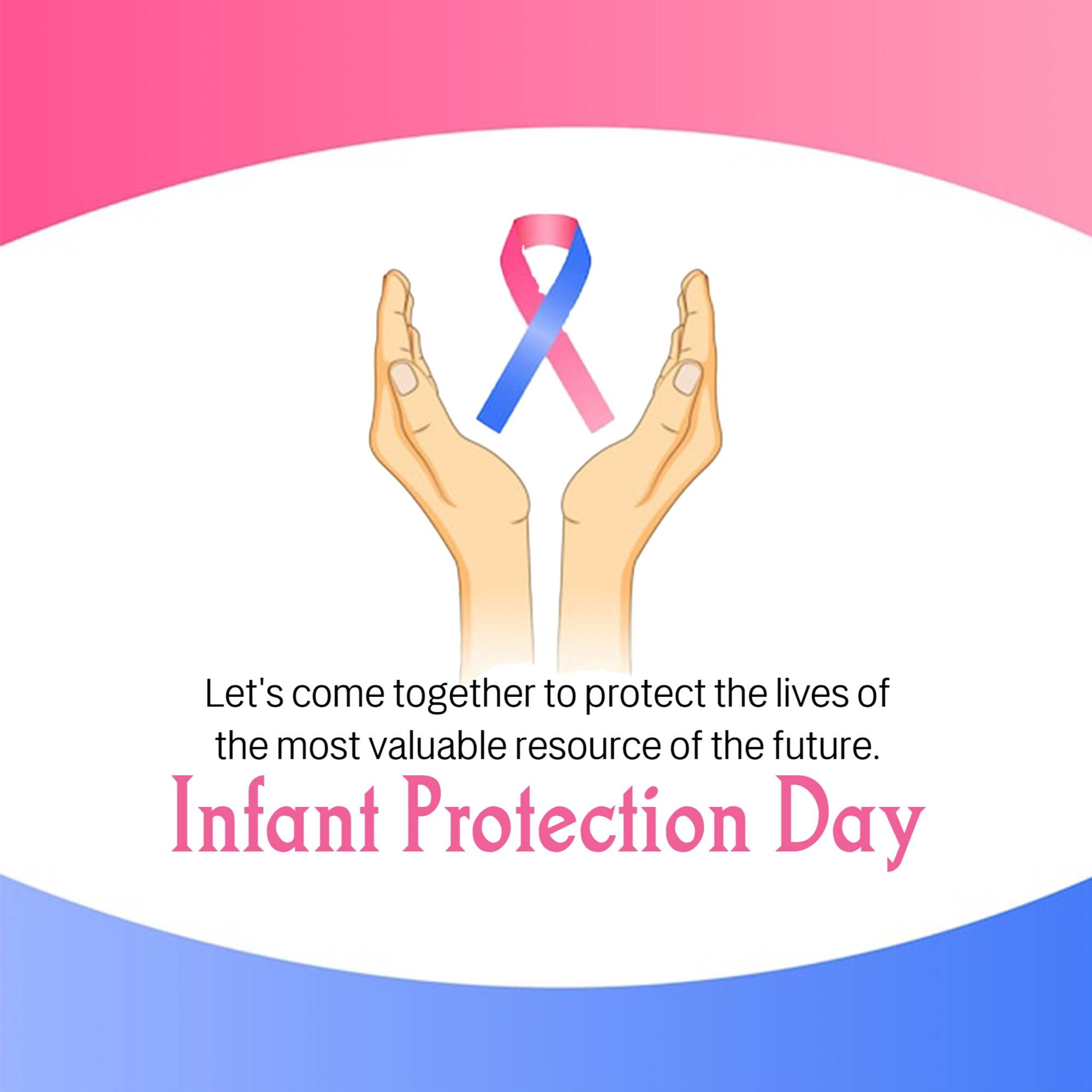 Let's come together to protect the lives of the most valuable resource of the future.

Infant Protection Day